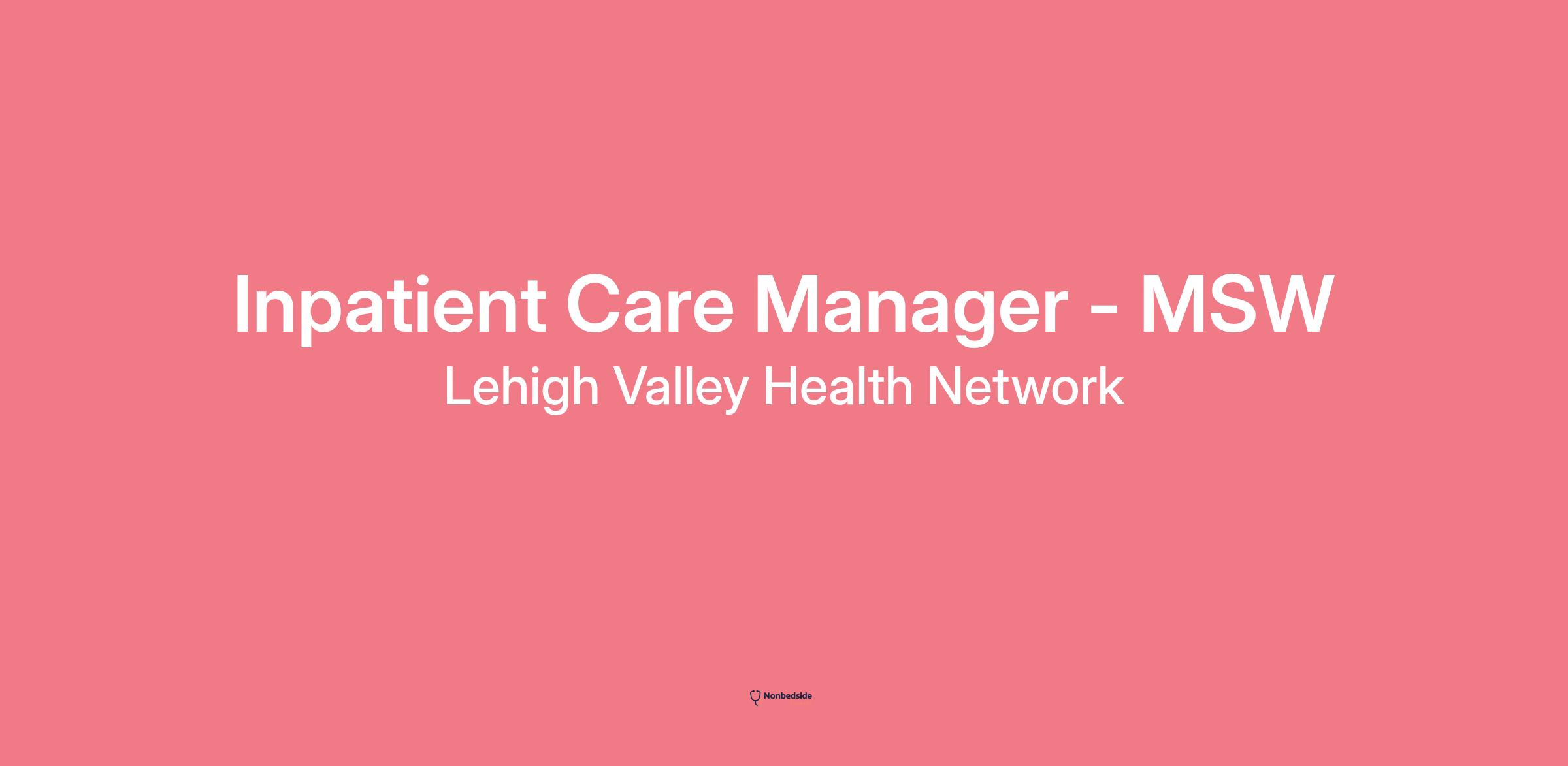 Inpatient Care Manager - MSW

Lehigh Valley Health Network

Nonbedside